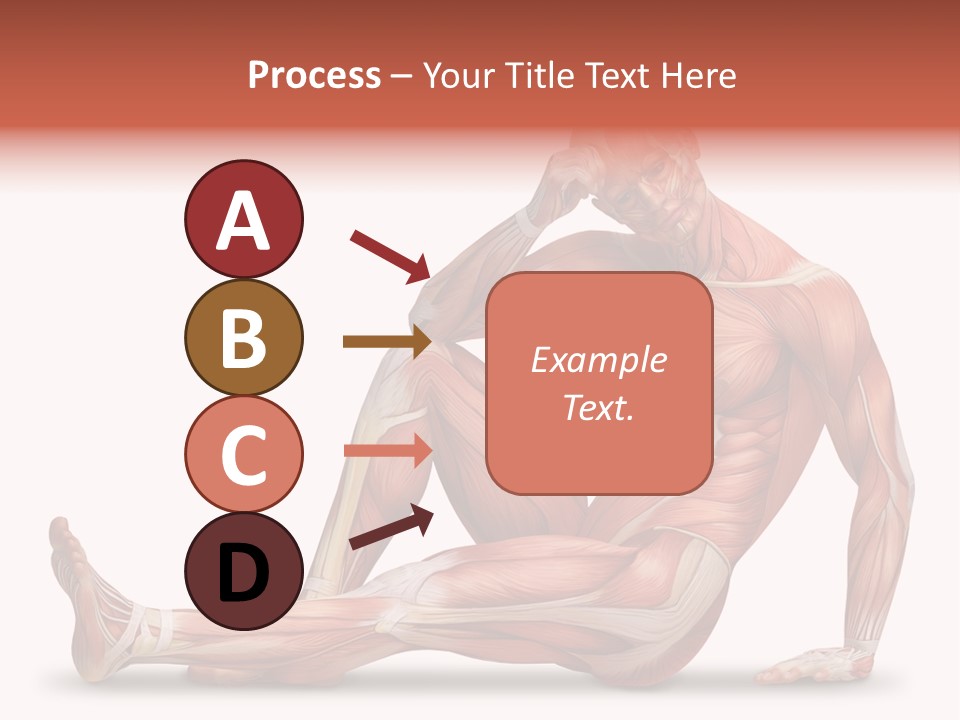 Process – Your Title Text Here

A

B

C

D

Example Text.